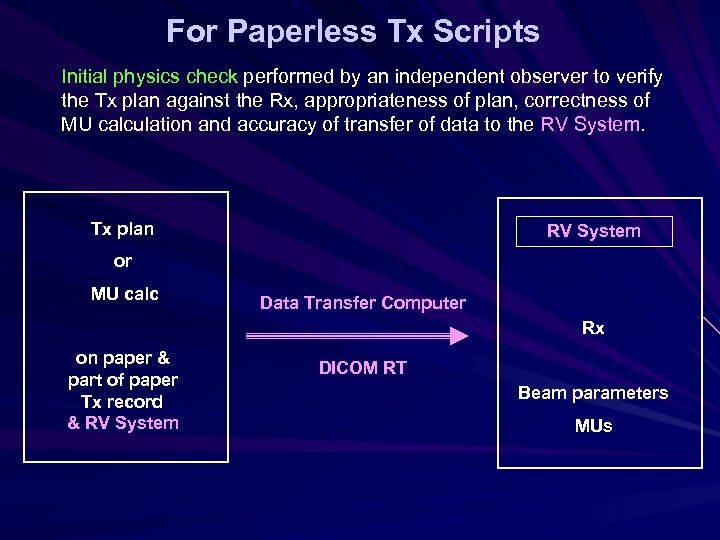 For Paperless Tx Scripts

Initial physics check performed by an independent observer to verify the Tx plan against the Rx, appropriateness of plan, correctness of MU calculation and accuracy of transfer of data to the RV System.

Tx plan
or
MU calc

on paper & part of paper Tx record & RV System

Data Transfer Computer

DICOM RT

RV System

Rx

Beam parameters

MUs